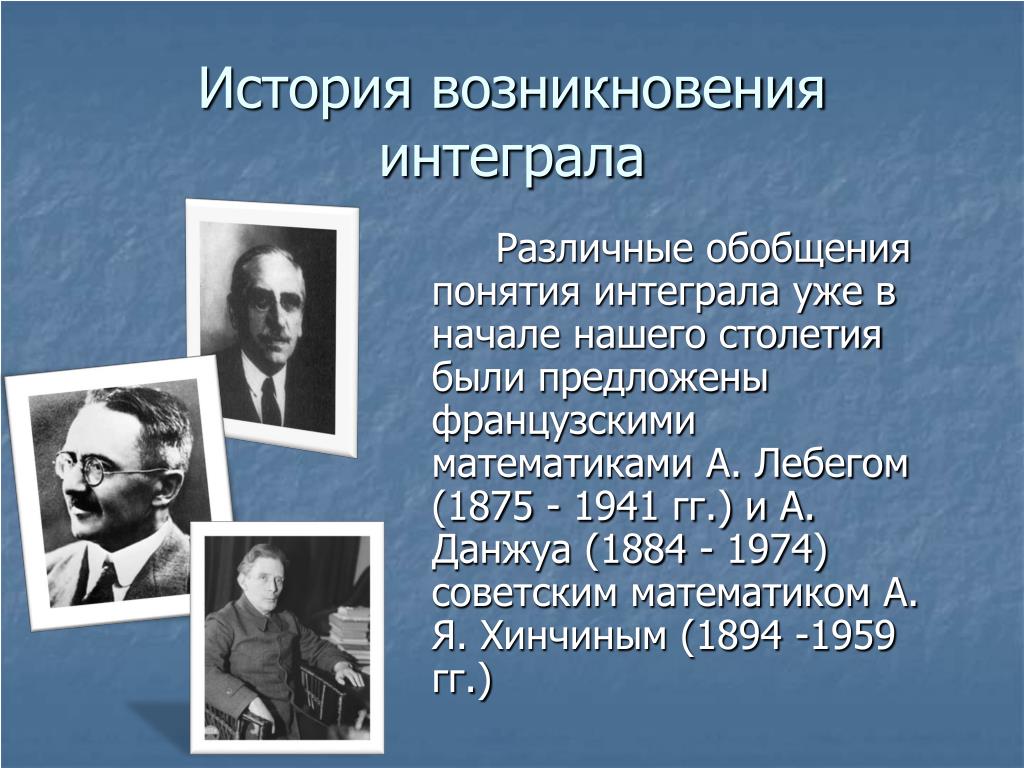 История возникновения интеграла

Различные обобщения понятия интеграла уже в начале нашего столетия были предложены французскими математиками А. Лебегом (1875 - 1941 гг.) и А. Данжуа (1884 - 1974) советским математиком А. Я. Хинчиным (1894 -1959 гг.)